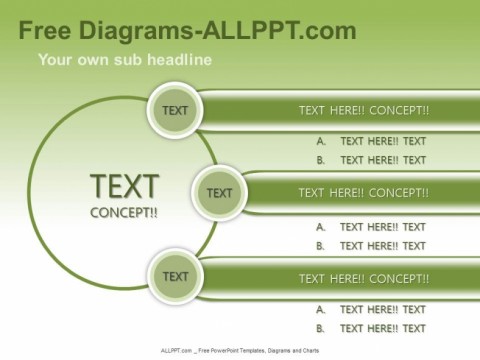 Free Diagrams-ALLPPT.com

Your own sub headline

TEXT
CONCEPT!!

TEXT
TEXT HERE!! CONCEPT!!
A. TEXT HERE!! TEXT
B. TEXT HERE!! TEXT

TEXT
TEXT HERE!! CONCEPT!!
A. TEXT HERE!! TEXT
B. TEXT HERE!! TEXT

TEXT
TEXT HERE!! CONCEPT!!
A. TEXT HERE!! TEXT
B. TEXT HERE!! TEXT

ALLPPT.com _ Free PowerPoint Templates, Diagrams and Charts